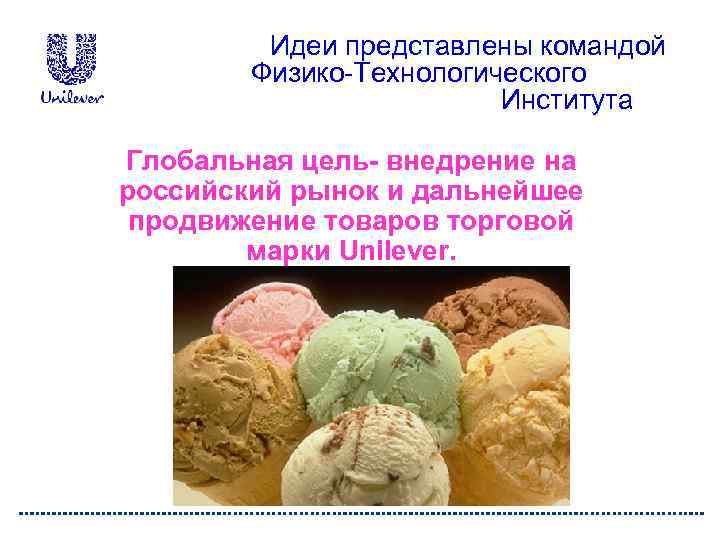 Unilever

Идеи представлены командой Физико-Технологического Института

Глобальная цель- внедрение на российский рынок и дальнейшее продвижение товаров торговой марки Unilever.